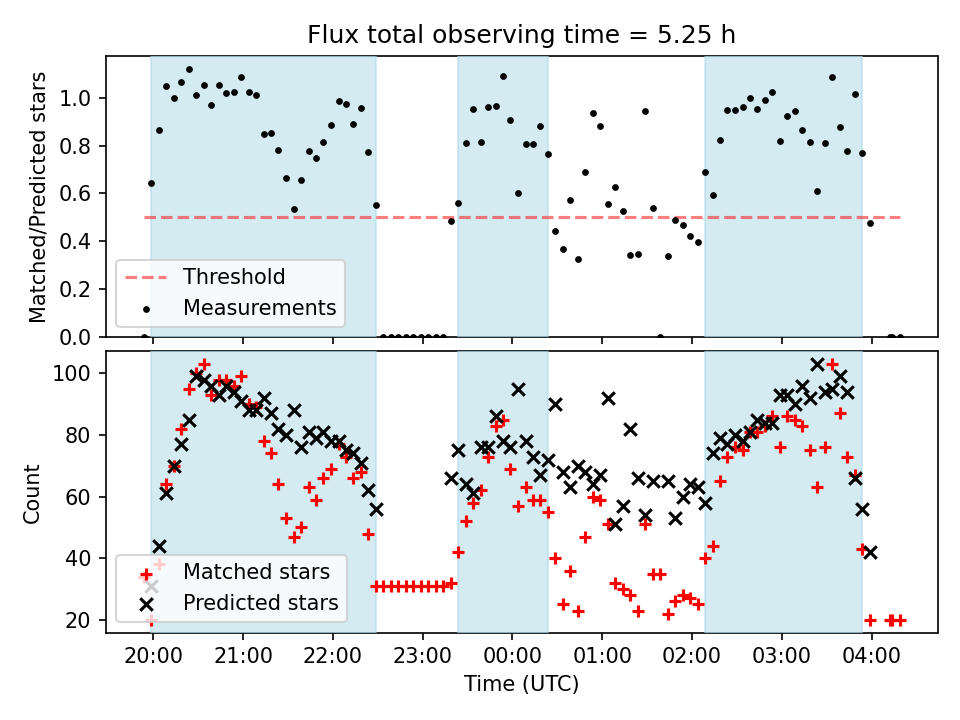 Flux total observing time = 5.25 h

Matched/Predicted stars

1.0
0.8
0.6
0.4
0.2
0.0

Threshold
Measurements

Count

100
80
60
40
20

Matched stars
Predicted stars

20:00
21:00
22:00
23:00
00:00
01:00
02:00
03:00
04:00

Time (UTC)